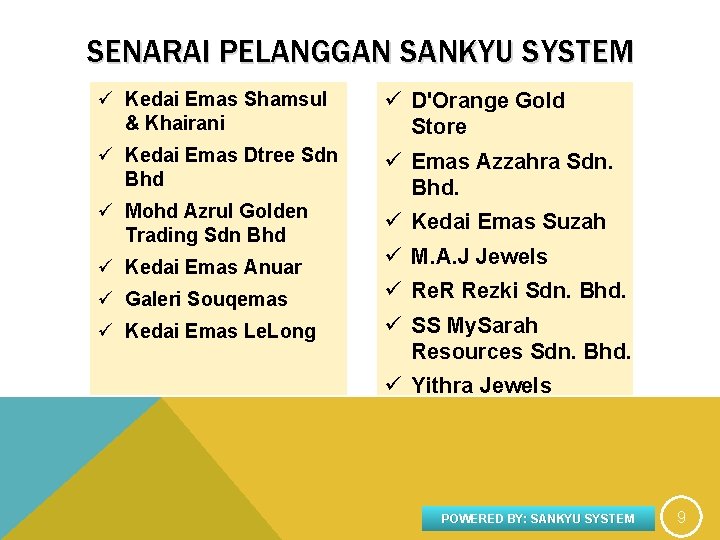 SENARAI PELANGGAN SANKYU SYSTEM

✓ Kedai Emas Shamsul & Khairani
✓ Kedai Emas Dtree Sdn Bhd
✓ Mohd Azrul Golden Trading Sdn Bhd
✓ Kedai Emas Anuar
✓ Galeri Souqemas
✓ Kedai Emas LeLong

✓ D'Orange Gold Store
✓ Emas Azzahra Sdn. Bhd.
✓ Kedai Emas Suzah
✓ M.A.J Jewels
✓ ReR Rezki Sdn. Bhd.
✓ SS MySarah Resources Sdn. Bhd.
✓ Yithra Jewels

POWERED BY: SANKYU SYSTEM

9